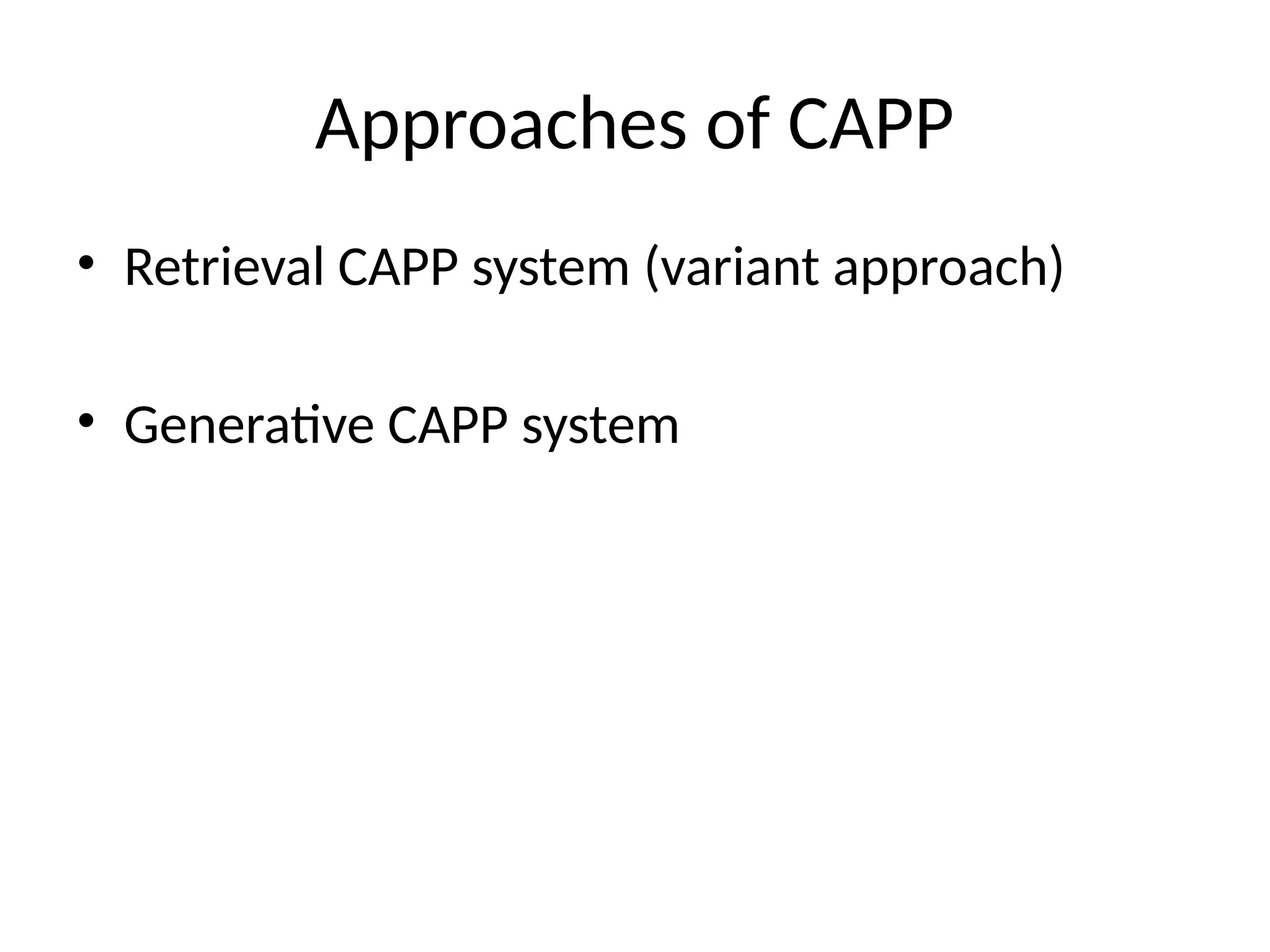 Approaches of CAPP

• Retrieval CAPP system (variant approach)

• Generative CAPP system